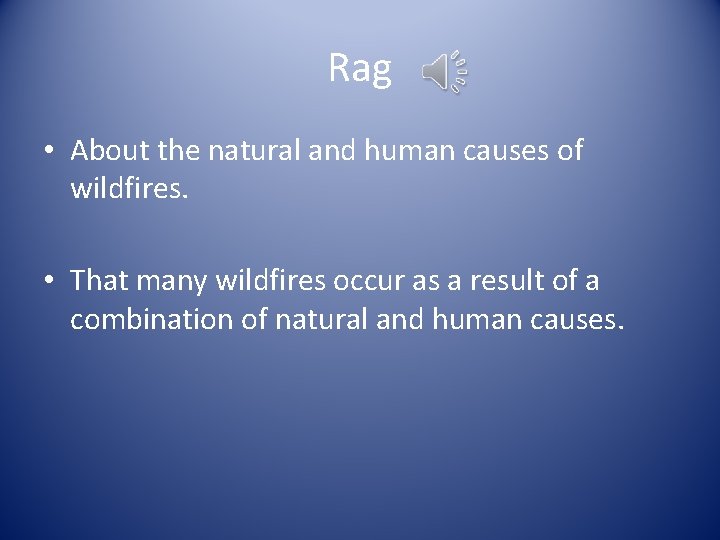 Rag

• About the natural and human causes of wildfires.

• That many wildfires occur as a result of a combination of natural and human causes.